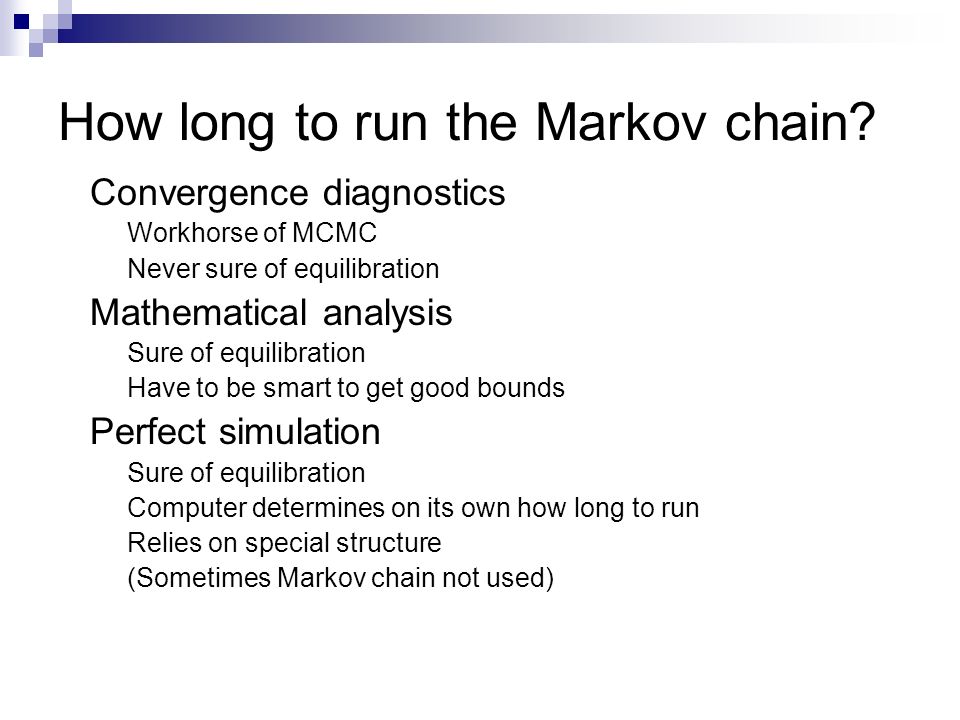 How long to run the Markov chain?

Convergence diagnostics

Workhorse of MCMC

Never sure of equilibration

Mathematical analysis

Sure of equilibration

Have to be smart to get good bounds

Perfect simulation

Sure of equilibration

Computer determines on its own how long to run

Relies on special structure

(Sometimes Markov chain not used)